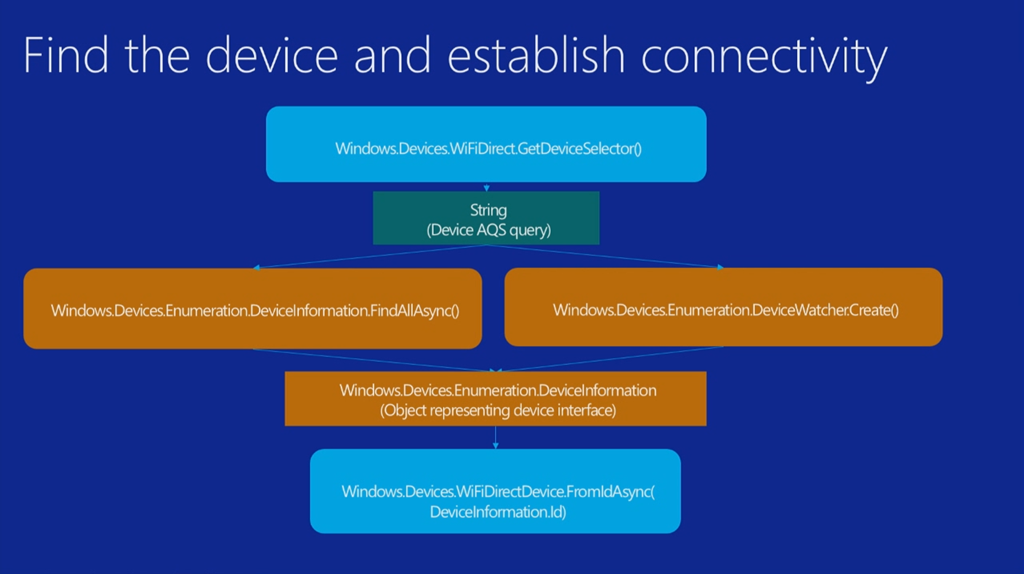 Find the device and establish connectivity

Windows.Devices.WiFiDirect.GetDeviceSelector()

String
(Device AQS query)

Windows.Devices.Enumeration.DeviceInformation.FindAllAsync()

Windows.Devices.Enumeration.DeviceWatcher.Create()

Windows.Devices.Enumeration.DeviceInformation
(Object representing device interface)

Windows.Devices.WiFiDirectDevice.FromIdAsync(
DeviceInformation.Id)